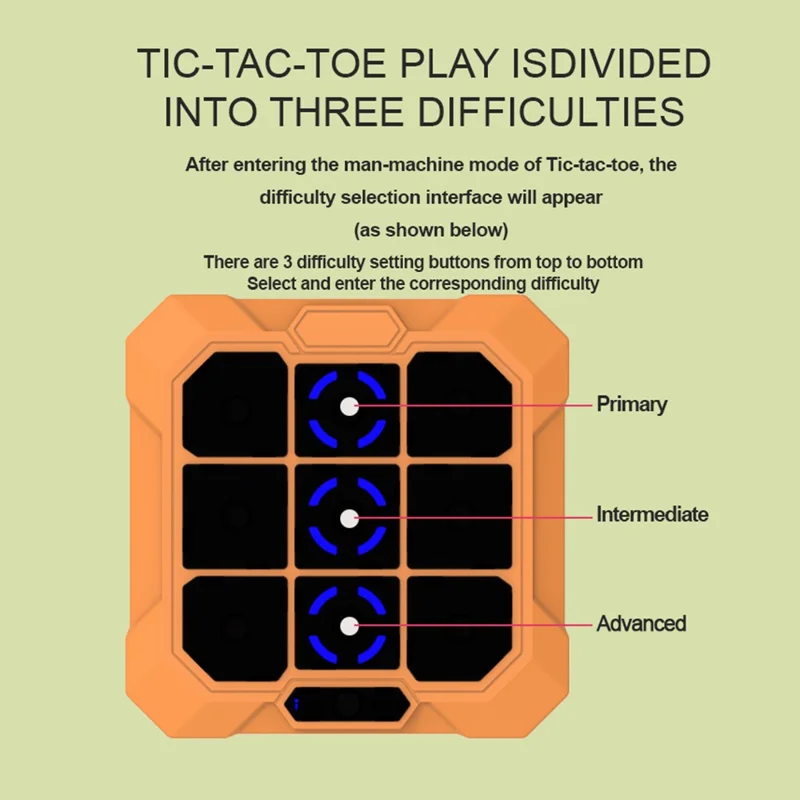 TIC-TAC-TOE PLAY ISDIVIDED INTO THREE DIFFICULTIES

After entering the man-machine mode of Tic-tac-toe, the difficulty selection interface will appear

(as shown below)

There are 3 difficulty setting buttons from top to bottom
Select and enter the corresponding difficulty

Primary

Intermediate

Advanced